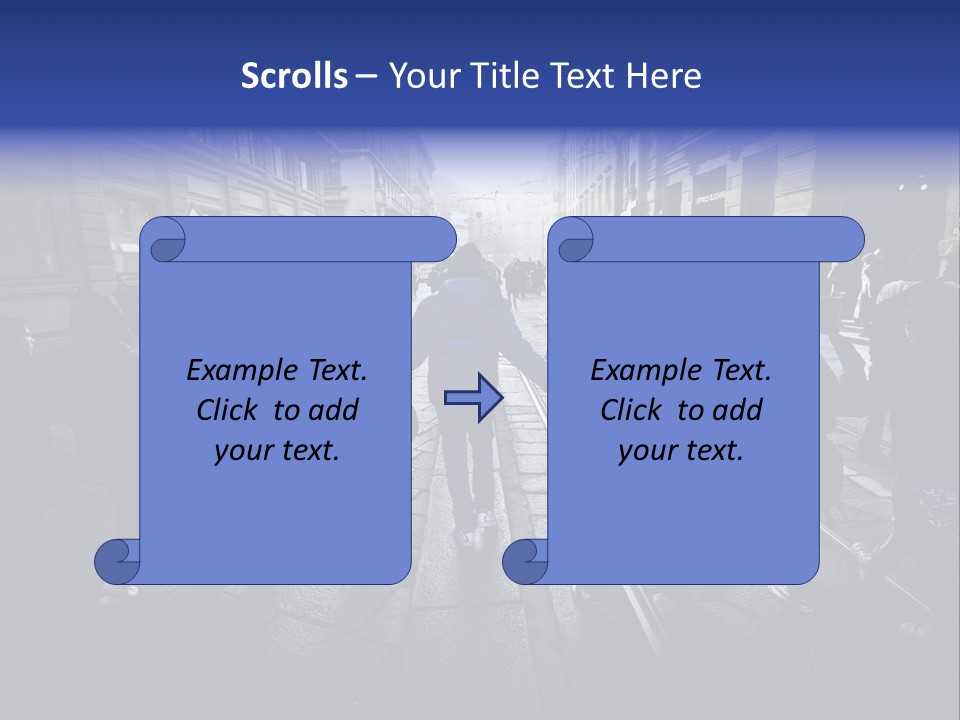 Scrolls – Your Title Text Here

Example Text. Click to add your text.

Example Text. Click to add your text.